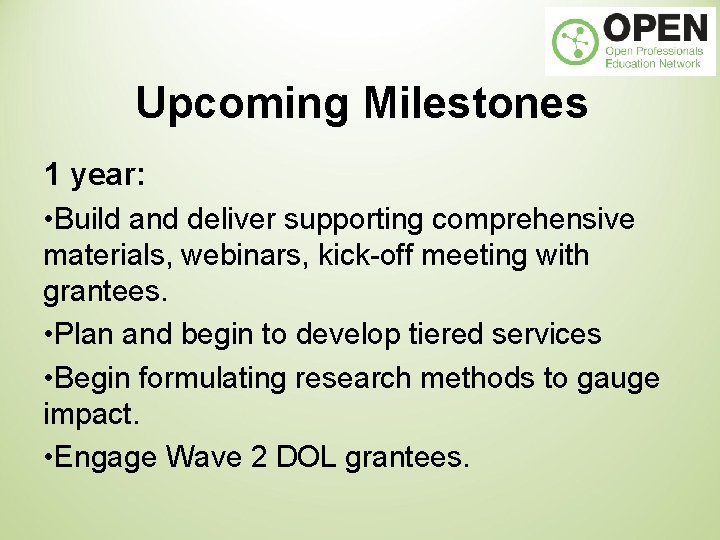 OPEN
Open Professionals Education Network

Upcoming Milestones

1 year:

•Build and deliver supporting comprehensive materials, webinars, kick-off meeting with grantees.

•Plan and begin to develop tiered services

•Begin formulating research methods to gauge impact.

•Engage Wave 2 DOL grantees.